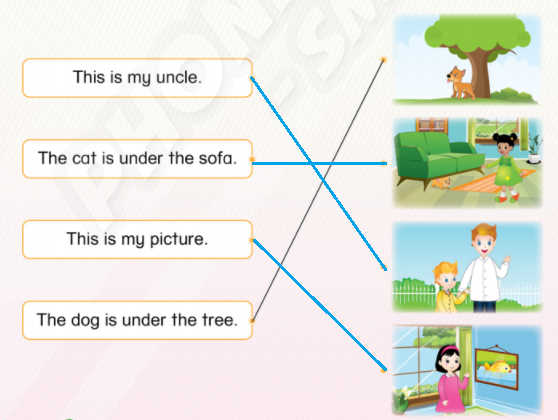 This is my uncle.

The cat is under the sofa.

This is my picture.

The dog is under the tree.